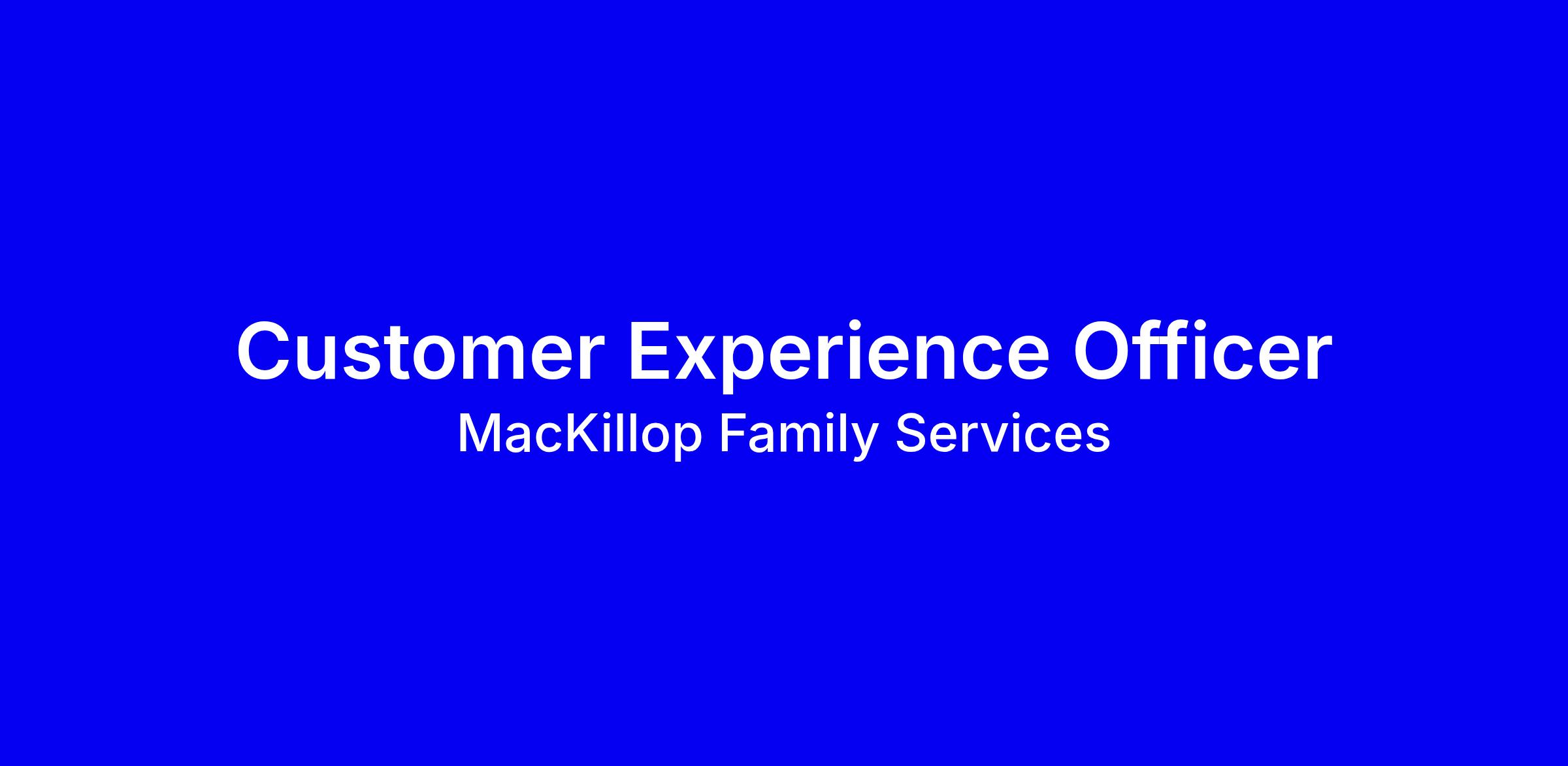 Customer Experience Officer
MacKillop Family Services